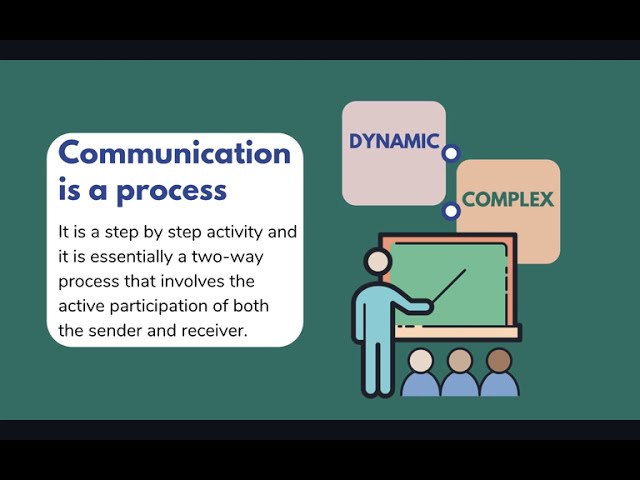 Communication is a process

It is a step by step activity and it is essentially a two-way process that involves the active participation of both the sender and receiver.

DYNAMIC

COMPLEX